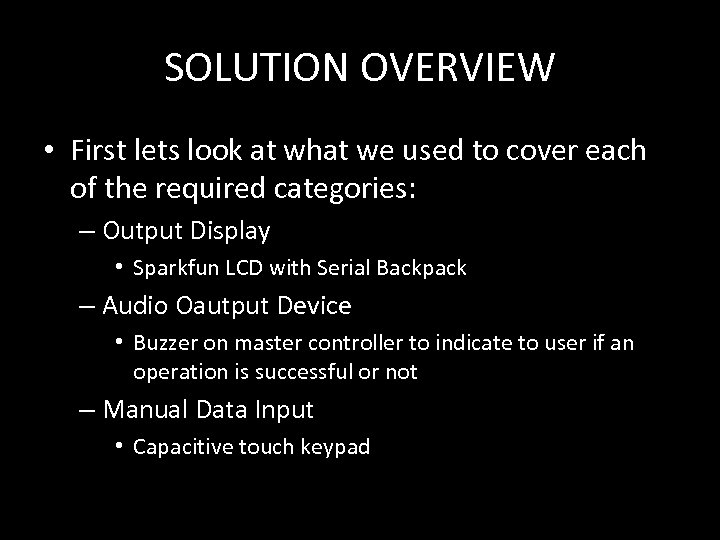 SOLUTION OVERVIEW

• First lets look at what we used to cover each of the required categories:
– Output Display
• Sparkfun LCD with Serial Backpack
– Audio Oautput Device
• Buzzer on master controller to indicate to user if an operation is successful or not
– Manual Data Input
• Capacitive touch keypad